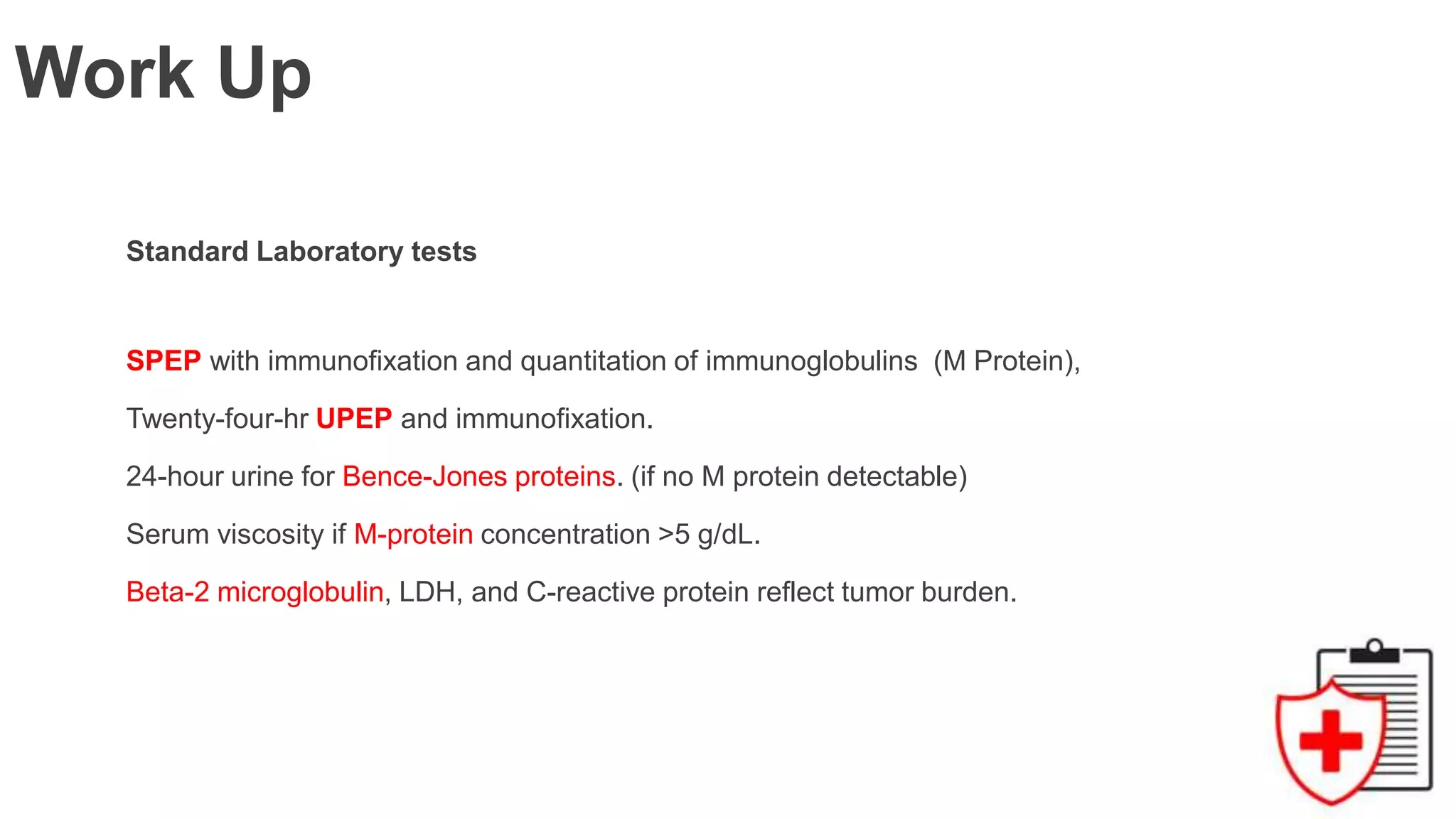 Work Up

Standard Laboratory tests

SPEP with immunofixation and quantitation of immunoglobulins (M Protein),

Twenty-four-hr UPEP and immunofixation.

24-hour urine for Bence-Jones proteins. (if no M protein detectable)

Serum viscosity if M-protein concentration >5 g/dL.

Beta-2 microglobulin, LDH, and C-reactive protein reflect tumor burden.